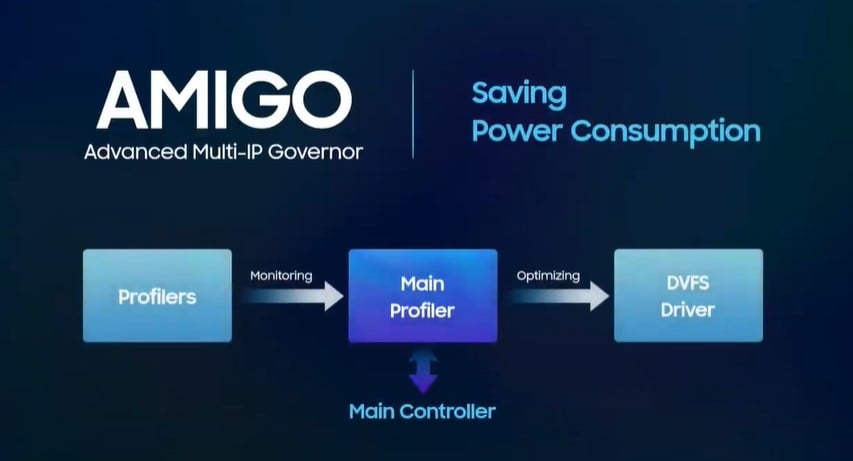 AMIGO
Advanced Multi-IP Governor

Saving
Power Consumption

Profilers

Monitoring

Main
Profiler

Optimizing

DVFS
Driver

Main Controller